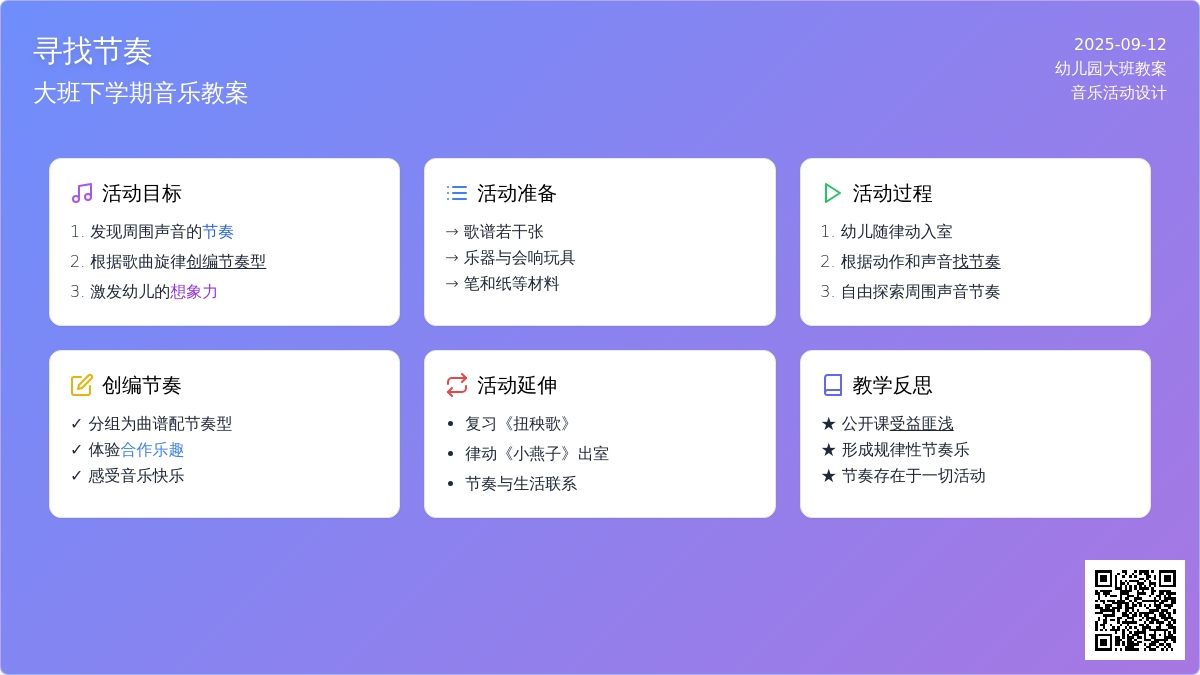 寻找节奏
大班下学期音乐教案

2025-09-12
幼儿园大班教案
音乐活动设计

活动目标
1. 发现周围声音的节奏
2. 根据歌曲旋律创编节奏型
3. 激发幼儿的想象力

活动准备
→ 歌谱若干张
→ 乐器与会响玩具
→ 笔和纸等材料

活动过程
1. 幼儿随律动入室
2. 根据动作和声音找节奏
3. 自由探索周围声音节奏

创编节奏
✓ 分组为曲谱配节奏型
✓ 体验合作乐趣
✓ 感受音乐快乐

活动延伸
• 复习《扭秧歌》
• 律动《小燕子》出室
• 节奏与生活联系

教学反思
★ 公开课受益匪浅
★ 形成规律性节奏乐
★ 节奏存在于一切活动